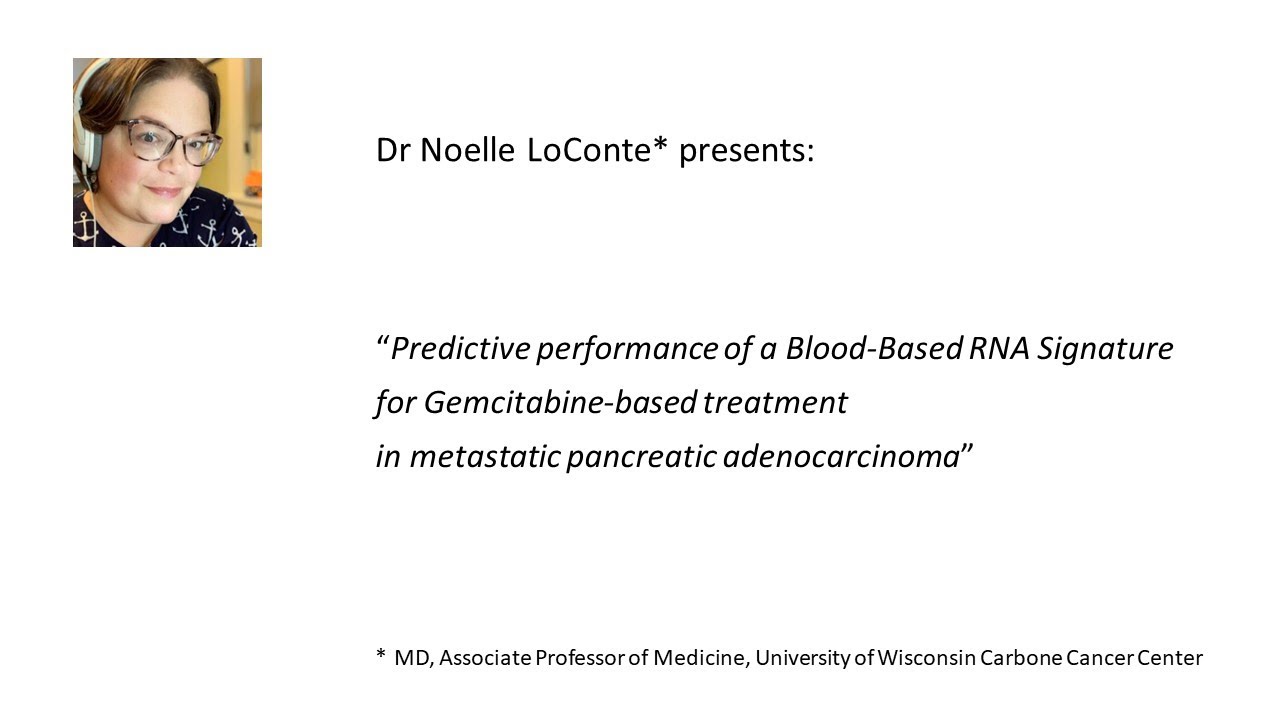 Dr Noelle LoConte* presents:

“Predictive performance of a Blood-Based RNA Signature for Gemcitabine-based treatment in metastatic pancreatic adenocarcinoma”

* MD, Associate Professor of Medicine, University of Wisconsin Carbone Cancer Center